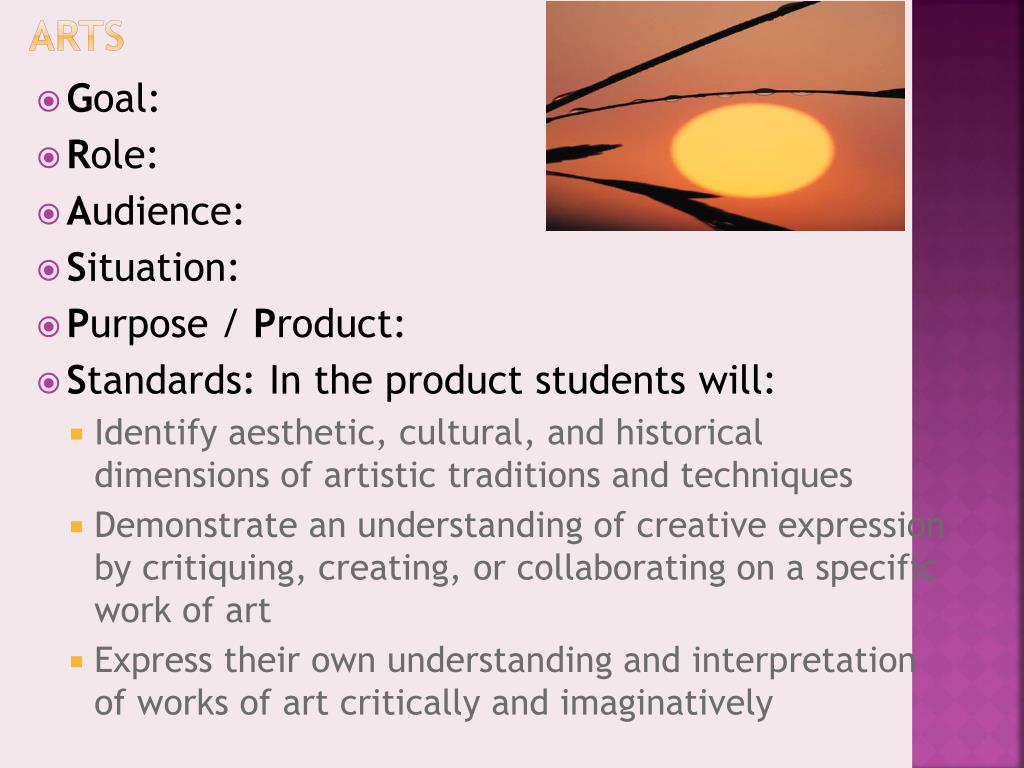 ARTS

Goal:
Role:
Audience:
Situation:
Purpose / Product:
Standards: In the product students will:
Identify aesthetic, cultural, and historical dimensions of artistic traditions and techniques
Demonstrate an understanding of creative expression by critiquing, creating, or collaborating on a specific work of art
Express their own understanding and interpretation of works of art critically and imaginatively